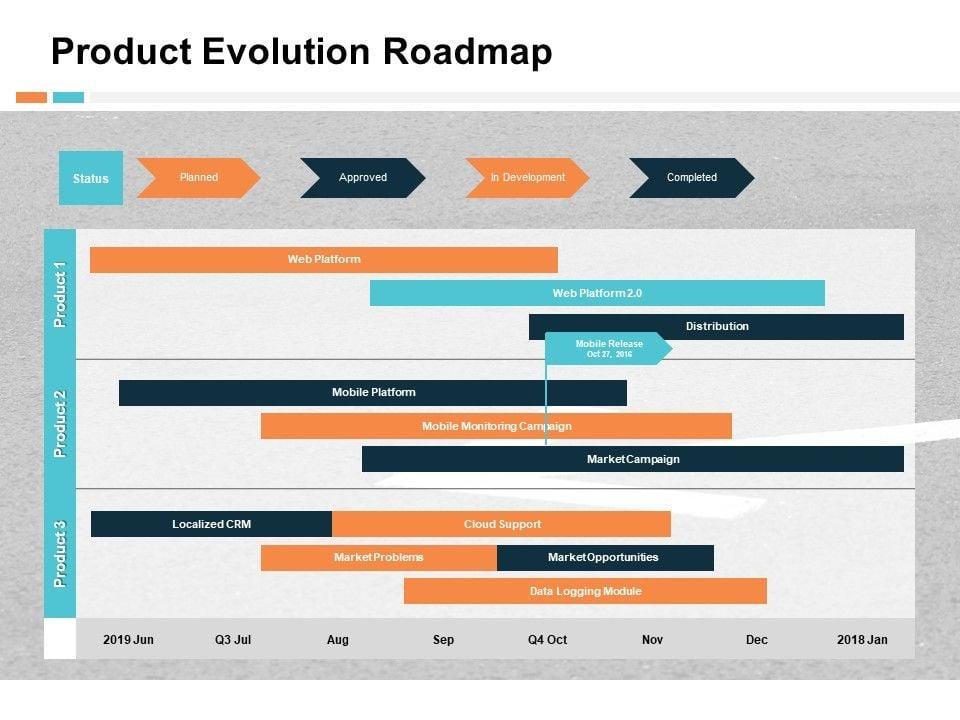 Product Evolution Roadmap

Status
Planned
Approved
In Development
Completed

Product 1
Web Platform
Web Platform 2.0
Distribution
Mobile Release
Oct 27, 2016

Product 2
Mobile Platform
Mobile Monitoring Campaign
Market Campaign

Product 3
Localized CRM
Cloud Support
Market Problems
Market Opportunities
Data Logging Module

2019 Jun
Q3 Jul
Aug
Sep
Q4 Oct
Nov
Dec
2018 Jan